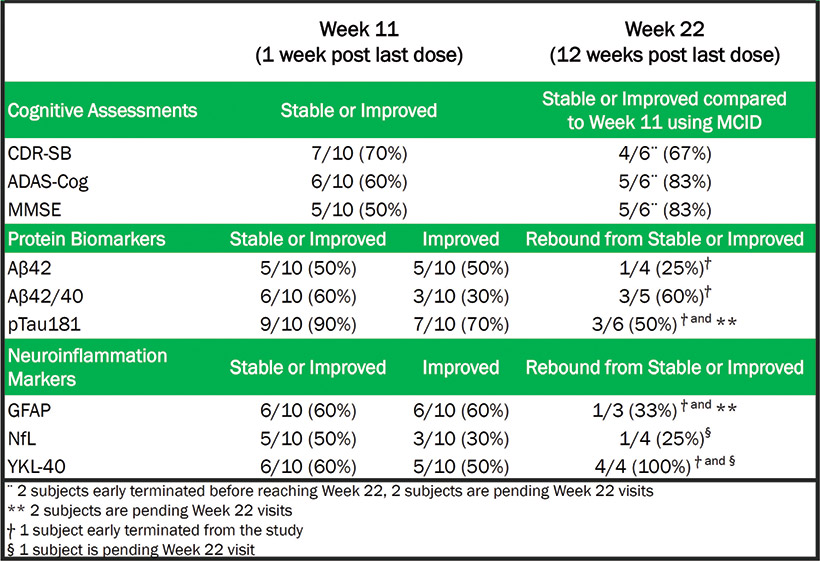 | | Week 11 (1 week post last dose) | | Week 22 (12 weeks post last dose) |
|---|---|---|---|
| Cognitive Assessments | Stable or Improved | | Stable or Improved compared to Week 11 using MCID |
| CDR-SB | 7/10 (70%) | | 4/6¨ (67%) |
| ADAS-Cog | 6/10 (60%) | | 5/6¨ (83%) |
| MMSE | 5/10 (50%) | | 5/6¨ (83%) |
| Protein Biomarkers | Stable or Improved | Improved | Rebound from Stable or Improved |
| Aβ42 | 5/10 (50%) | 5/10 (50%) | 1/4 (25%)† |
| Aβ42/40 | 6/10 (60%) | 3/10 (30%) | 3/5 (60%)† |
| pTau181 | 9/10 (90%) | 7/10 (70%) | 3/6 (50%) † and ** |
| Neuroinflammation Markers | Stable or Improved | Improved | Rebound from Stable or Improved |
| GFAP | 6/10 (60%) | 6/10 (60%) | 1/3 (33%) † and ** |
| NfL | 5/10 (50%) | 3/10 (30%) | 1/4 (25%)§ |
| YKL-40 | 6/10 (60%) | 5/10 (50%) | 4/4 (100%) † and § |

¨ 2 subjects early terminated before reaching Week 22, 2 subjects are pending Week 22 visits
** 2 subjects are pending Week 22 visits
† 1 subject early terminated from the study
§ 1 subject is pending Week 22 visit